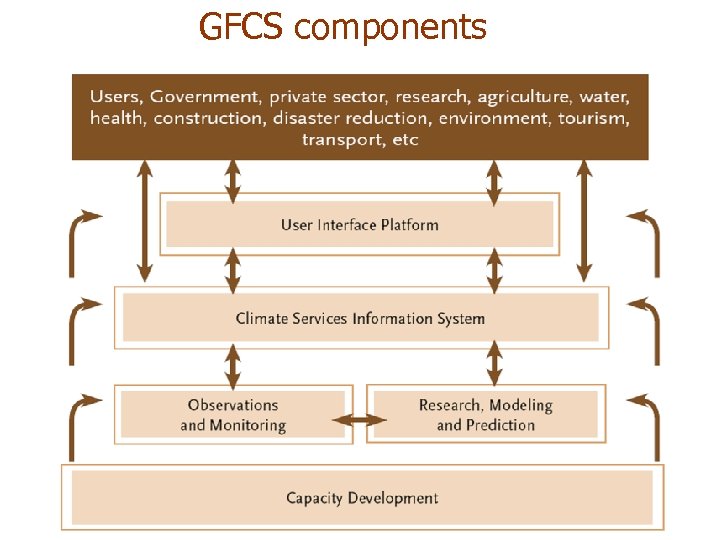 GFCS components

Users, Government, private sector, research, agriculture, water, health, construction, disaster reduction, environment, tourism, transport, etc

User Interface Platform

Climate Services Information System

Observations and Monitoring

Research, Modeling and Prediction

Capacity Development